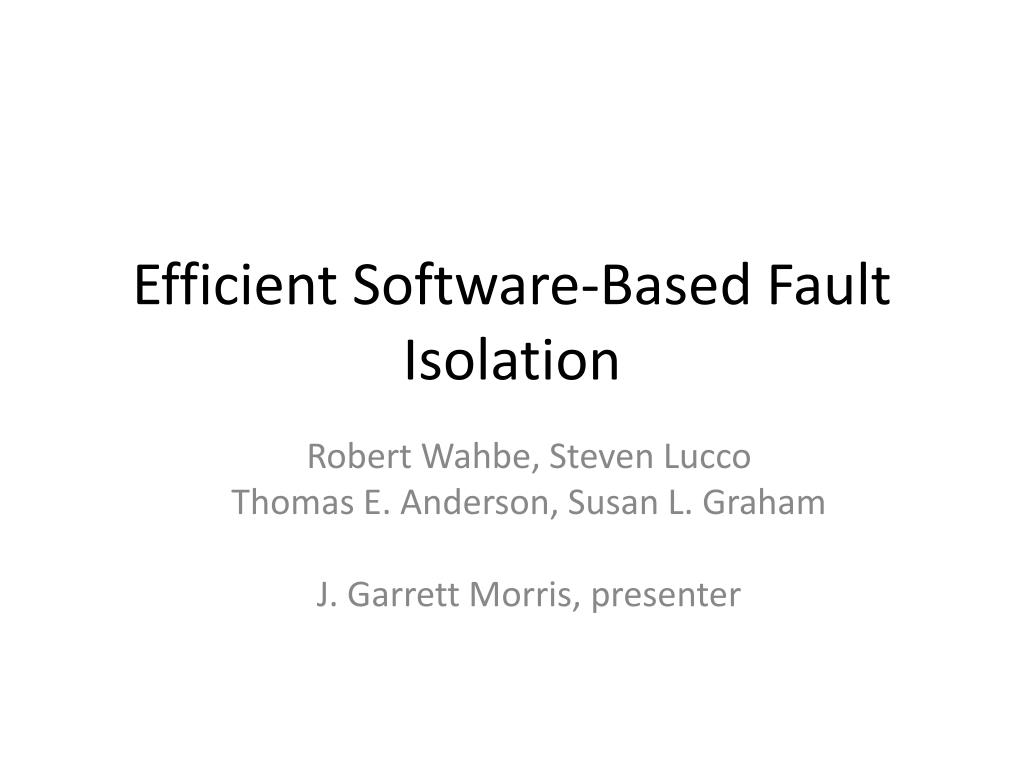 Efficient Software-Based Fault Isolation

Robert Wahbe, Steven Lucco
Thomas E. Anderson, Susan L. Graham

J. Garrett Morris, presenter